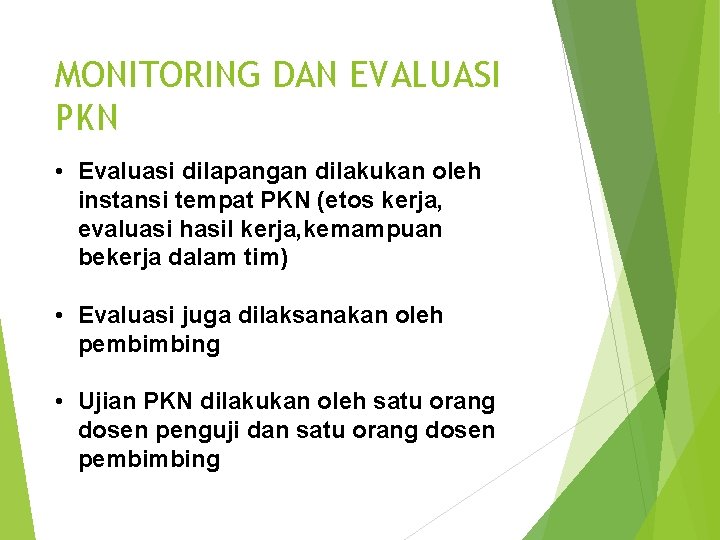 MONITORING DAN EVALUASI PKN

• Evaluasi dilapangan dilakukan oleh instansi tempat PKN (etos kerja, evaluasi hasil kerja,kemampuan bekerja dalam tim)

• Evaluasi juga dilaksanakan oleh pembimbing

• Ujian PKN dilakukan oleh satu orang dosen penguji dan satu orang dosen pembimbing